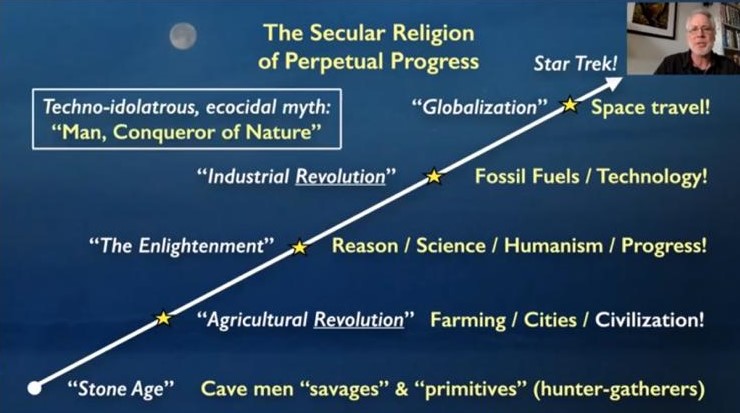 The Secular Religion
of Perpetual Progress

Techno-idolatrous, ecocidal myth:
"Man, Conqueror of Nature"

Star Trek!

"Globalization" Space travel!

"Industrial Revolution" Fossil Fuels / Technology!

"The Enlightenment" Reason / Science / Humanism / Progress!

"Agricultural Revolution" Farming / Cities / Civilization!

"Stone Age" Cave men "savages" & "primitives" (hunter-gatherers)